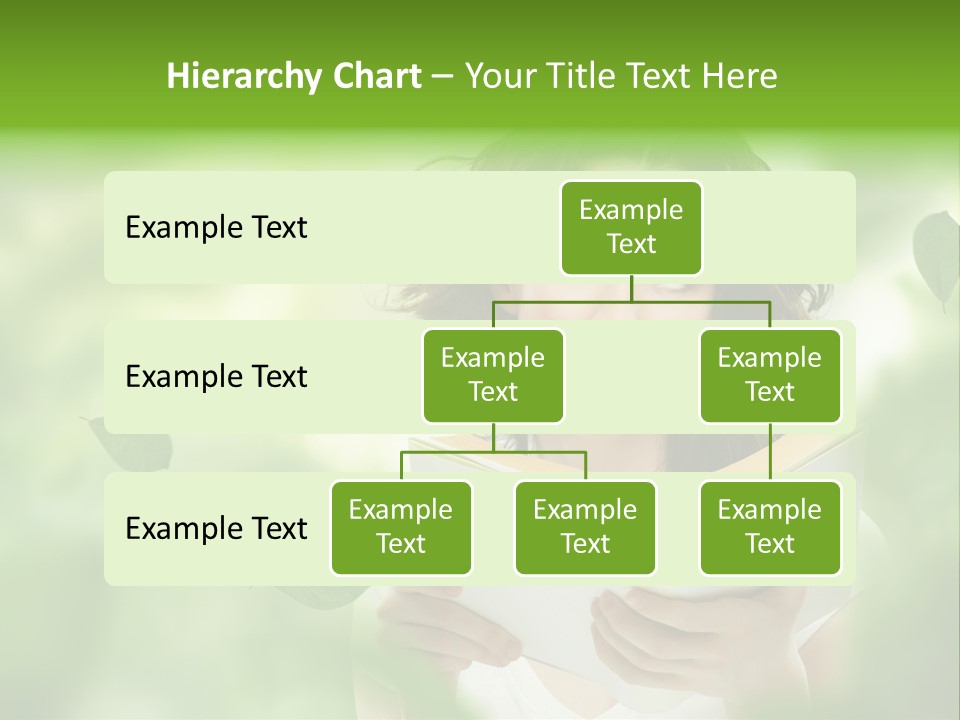 Hierarchy Chart – Your Title Text Here

Example Text

Example Text

Example Text

Example Text

Example Text

Example Text

Example Text

Example Text

Example Text